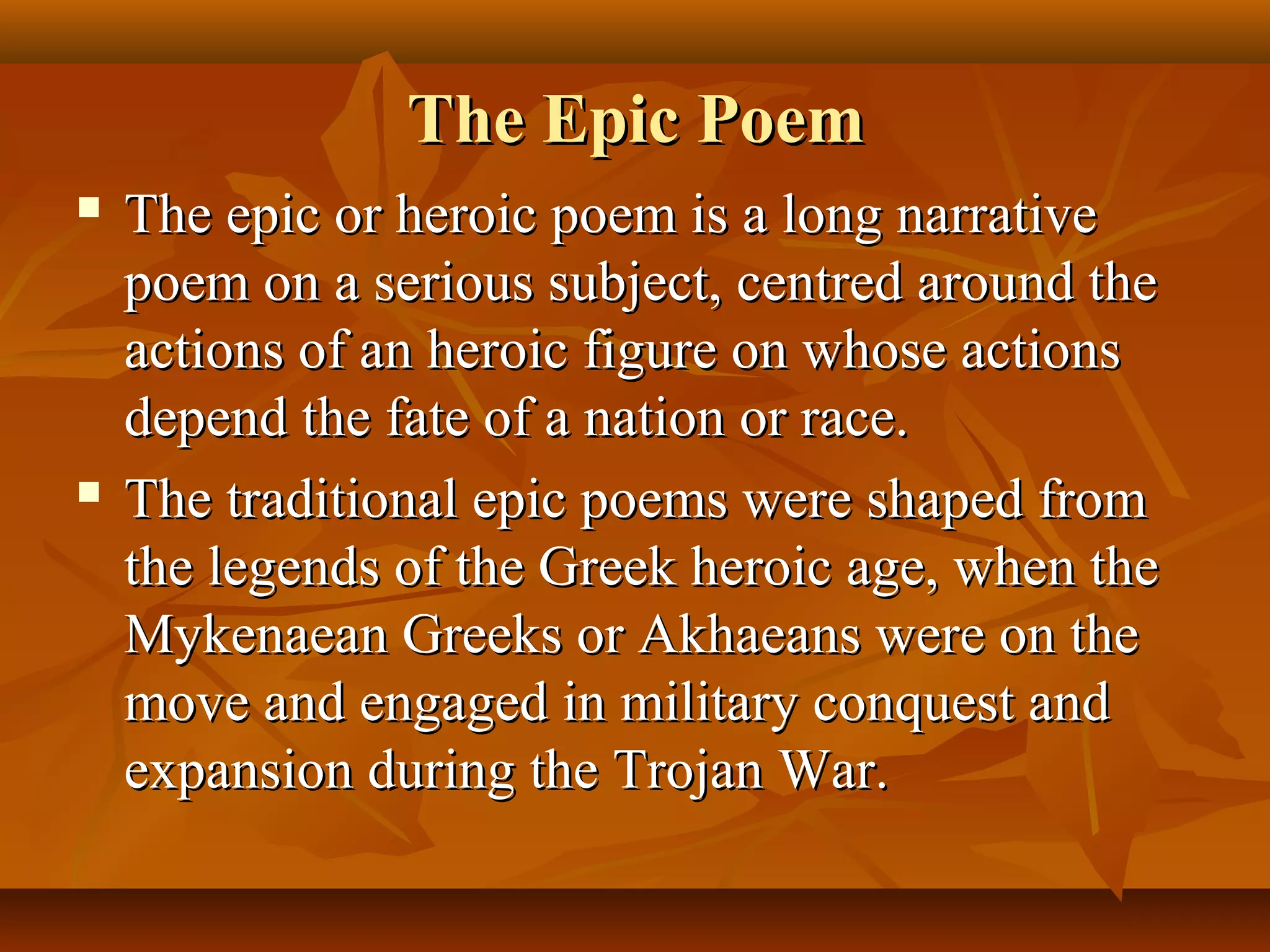 The Epic Poem

▪ The epic or heroic poem is a long narrative poem on a serious subject, centred around the actions of an heroic figure on whose actions depend the fate of a nation or race.

▪ The traditional epic poems were shaped from the legends of the Greek heroic age, when the Mykenaean Greeks or Akhaeans were on the move and engaged in military conquest and expansion during the Trojan War.